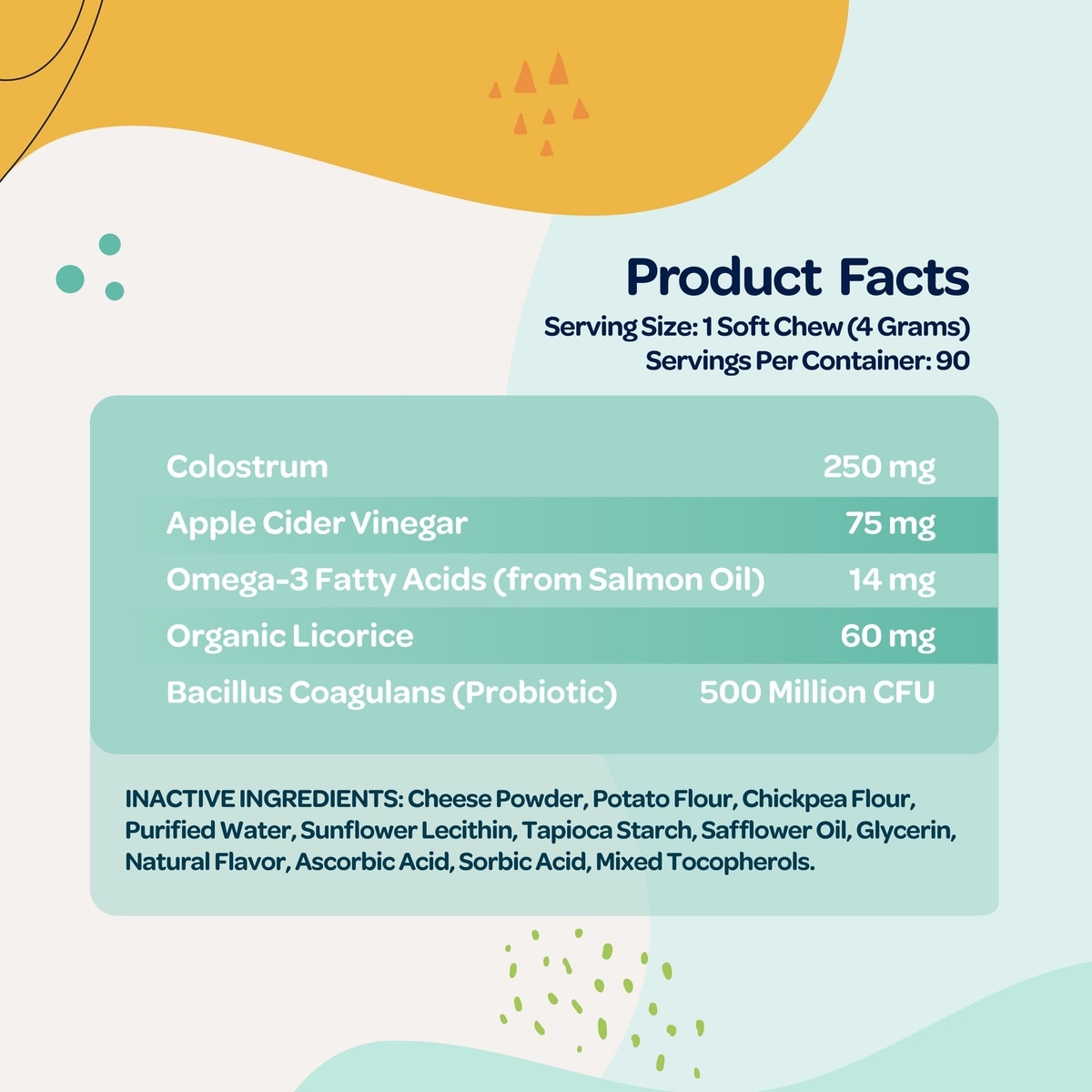 Product Facts
Serving Size: 1 Soft Chew (4 Grams)
Servings Per Container: 90

| | |
|---|---|
| Colostrum | 250 mg |
| Apple Cider Vinegar | 75 mg |
| Omega-3 Fatty Acids (from Salmon Oil) | 14 mg |
| Organic Licorice | 60 mg |
| Bacillus Coagulans (Probiotic) | 500 Million CFU |

INACTIVE INGREDIENTS: Cheese Powder, Potato Flour, Chickpea Flour, Purified Water, Sunflower Lecithin, Tapioca Starch, Safflower Oil, Glycerin, Natural Flavor, Ascorbic Acid, Sorbic Acid, Mixed Tocopherols.